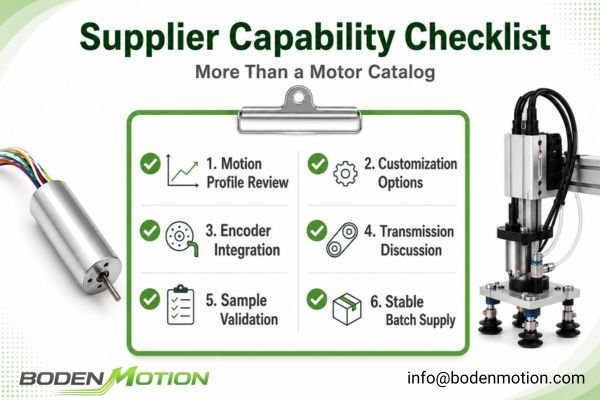 Supplier Capability Checklist

More Than a Motor Catalog

1. Motion Profile Review

2. Customization Options

3. Encoder Integration

4. Transmission Discussion

5. Sample Validation

6. Stable Batch Supply

BODEN MOTION

info@bodenmotion.com